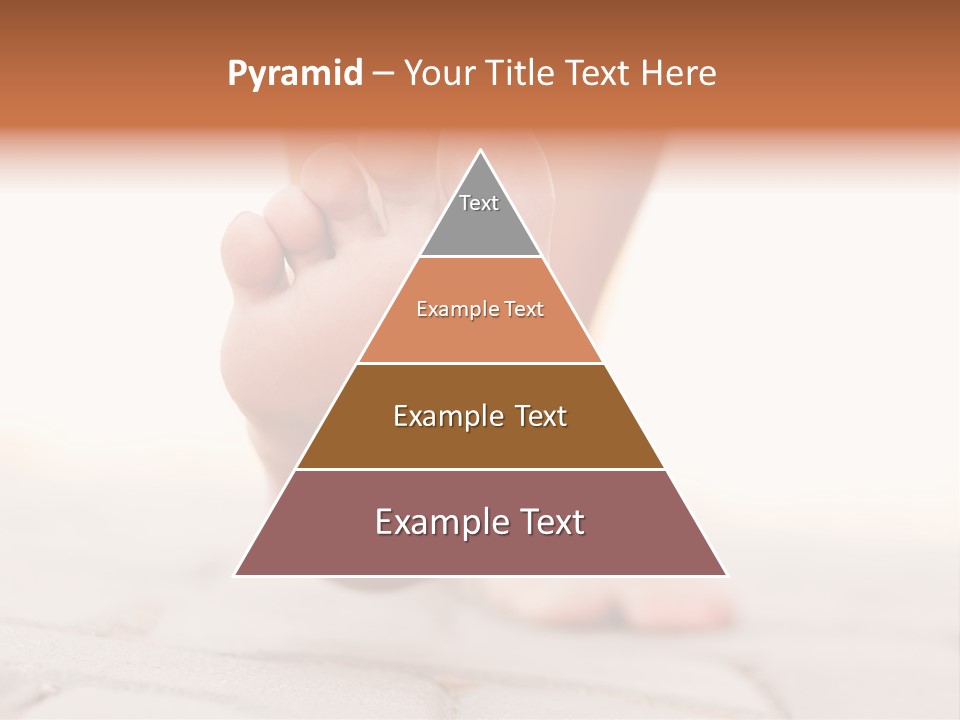 Pyramid – Your Title Text Here

Text

Example Text

Example Text

Example Text